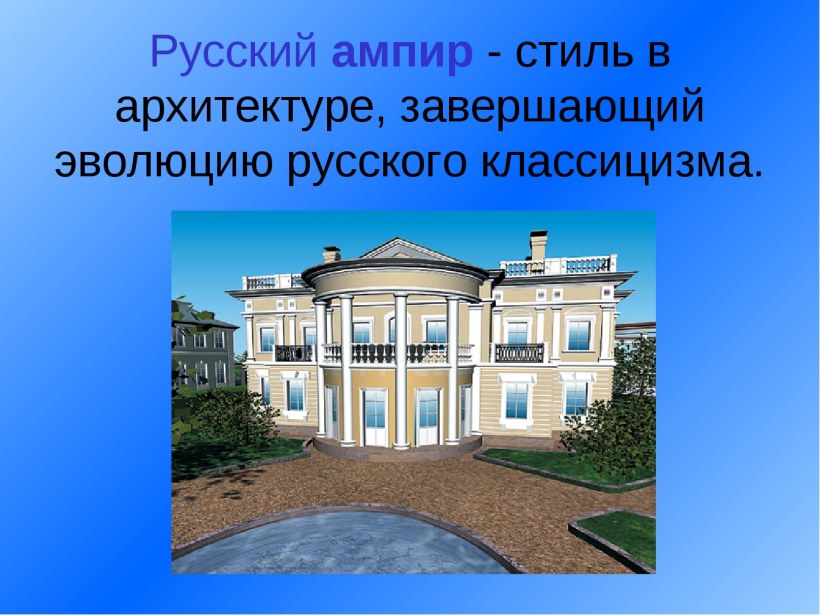 Русский ампир - стиль в архитектуре, завершающий эволюцию русского классицизма.